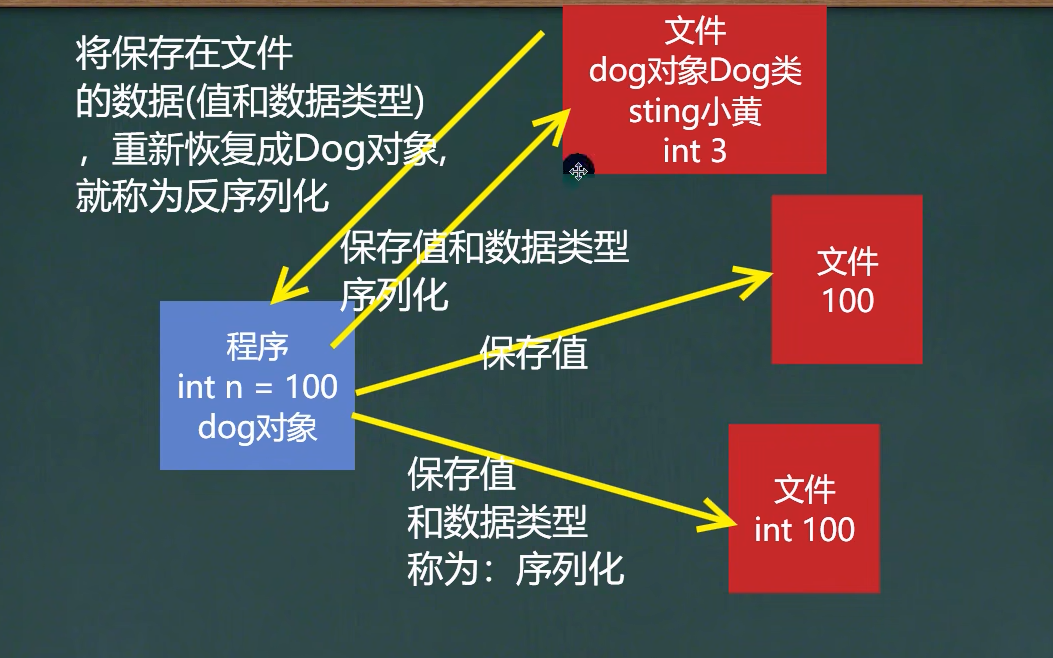 将保存在文件
的数据(值和数据类型)
，重新恢复成Dog对象,
就称为反序列化

文件
dog对象Dog类
sting小黄
int 3

保存值和数据类型
序列化

文件
100

程序
int n = 100
dog对象

保存值

保存值
和数据类型
称为：序列化

文件
int 100